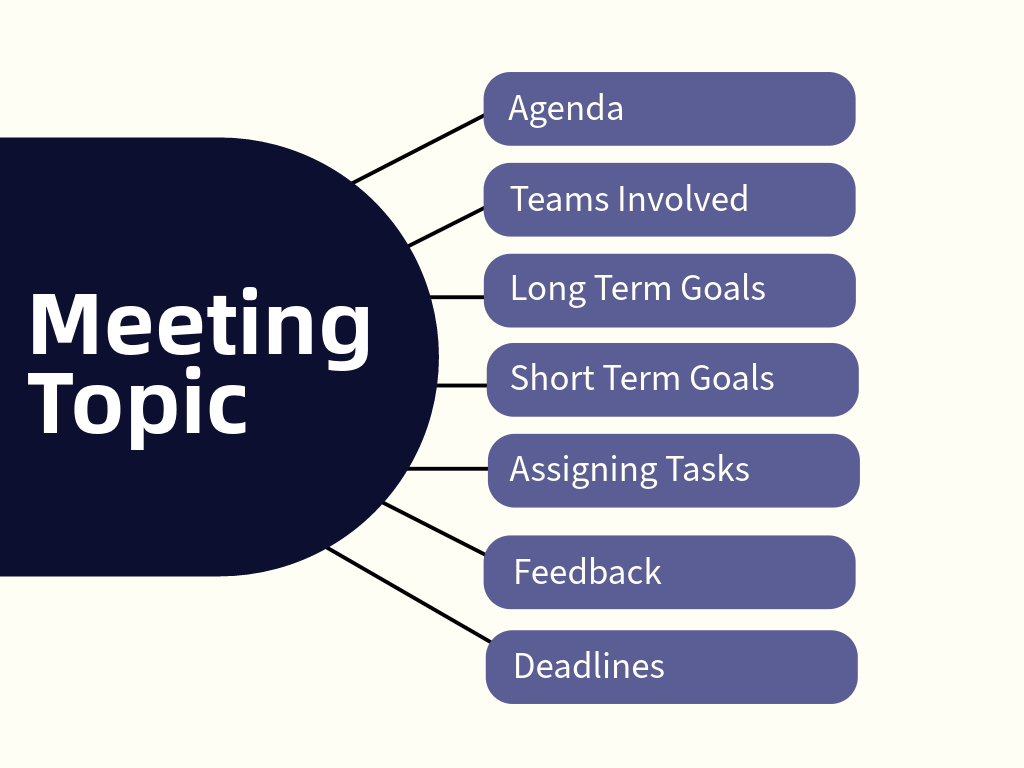 Meeting Topic

Agenda

Teams Involved

Long Term Goals

Short Term Goals

Assigning Tasks

Feedback

Deadlines